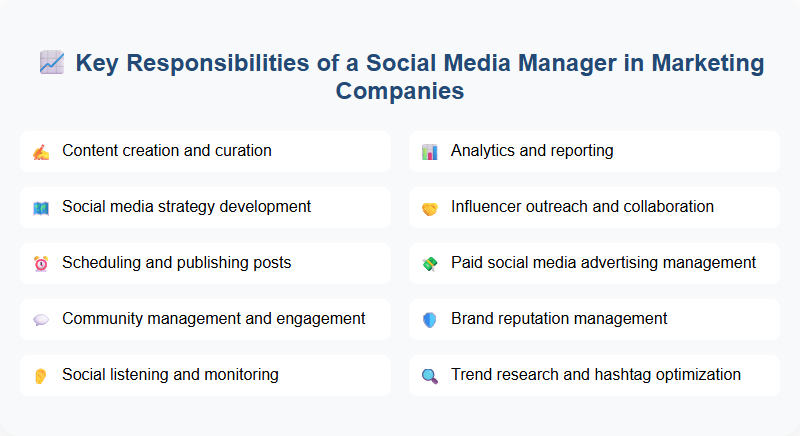 📈 Key Responsibilities of a Social Media Manager in Marketing Companies

✍️ Content creation and curation

🗺️ Social media strategy development

⏰ Scheduling and publishing posts

💬 Community management and engagement

👂 Social listening and monitoring

📊 Analytics and reporting

🤝 Influencer outreach and collaboration

💸 Paid social media advertising management

🛡️ Brand reputation management

🔍 Trend research and hashtag optimization